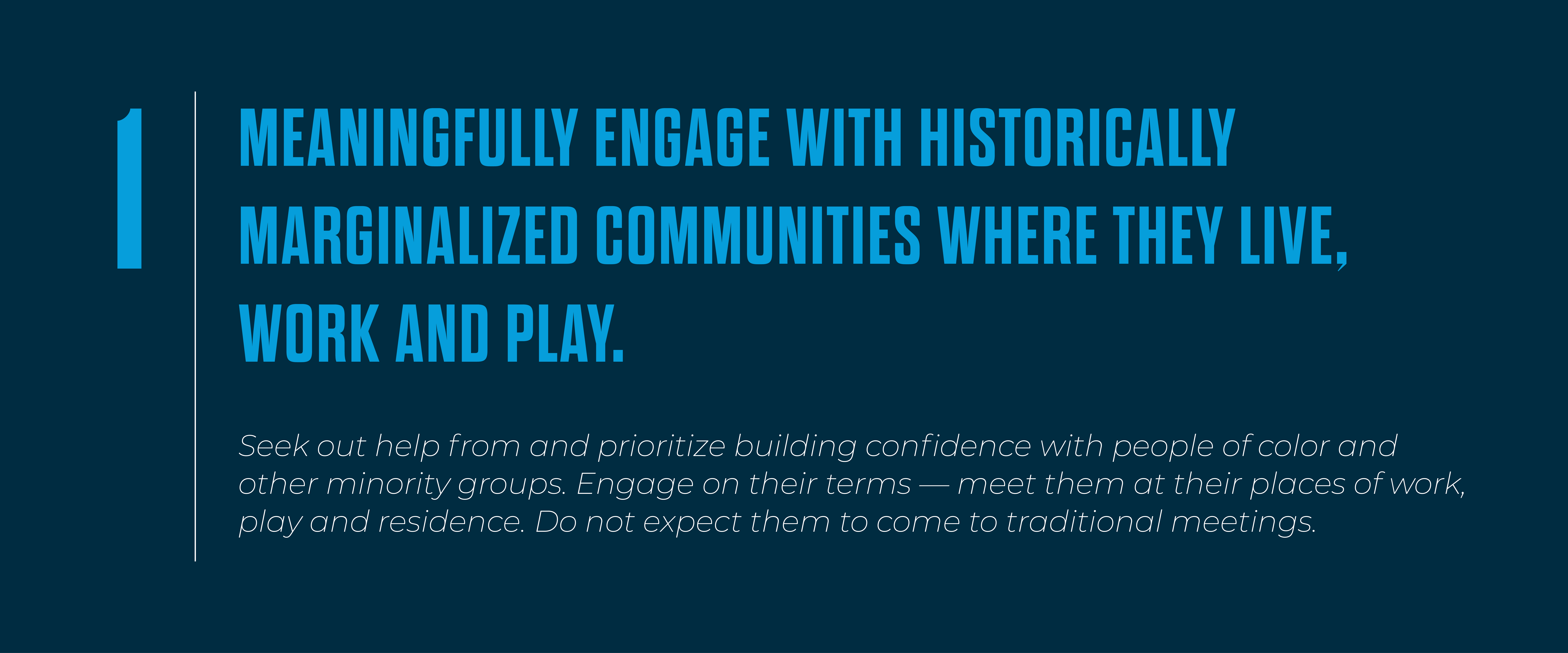 1

MEANINGFULLY ENGAGE WITH HISTORICALLY MARGINALIZED COMMUNITIES WHERE THEY LIVE, WORK AND PLAY.

Seek out help from and prioritize building confidence with people of color and other minority groups. Engage on their terms — meet them at their places of work, play and residence. Do not expect them to come to traditional meetings.